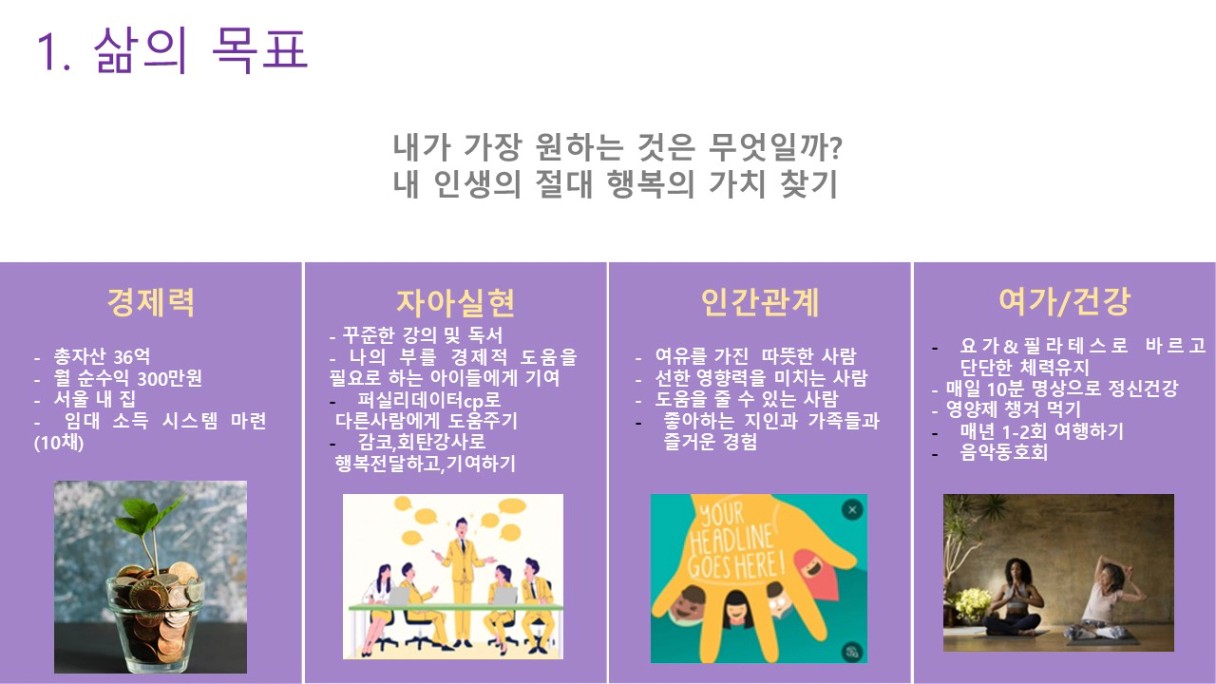 1. 삶의 목표

내가 가장 원하는 것은 무엇일까?
내 인생의 절대 행복의 가치 찾기

경제력

- 총자산 36억
- 월 순수익 300만원
- 서울 내 집
- 임대 소득 시스템 마련 (10채)

자아실현

- 꾸준한 강의 및 독서
- 나의 부를 경제적 도움을 필요로 하는 아이들에게 기여
- 퍼실리데이터cp로 다른사람에게 도움주기
- 감코,회탄강사로 행복전달하고,기여하기

인간관계

- 여유를 가진 따뜻한 사람
- 선한 영향력을 미치는 사람
- 도움을 줄 수 있는 사람
- 좋아하는 지인과 가족들과 즐거운 경험

YOUR HEADLINE GOES HERE!

여가/건강

- 요가&필라테스로 바르고 단단한 체력유지
- 매일 10분 명상으로 정신건강
- 영양제 챙겨 먹기
- 매년 1-2회 여행하기
- 음악동호회